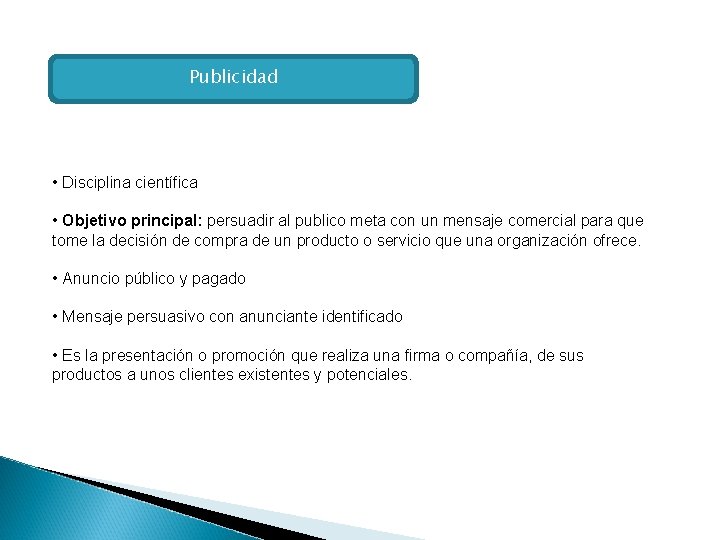 Publicidad

• Disciplina científica

• Objetivo principal: persuadir al publico meta con un mensaje comercial para que tome la decisión de compra de un producto o servicio que una organización ofrece.

• Anuncio público y pagado

• Mensaje persuasivo con anunciante identificado

• Es la presentación o promoción que realiza una firma o compañía, de sus productos a unos clientes existentes y potenciales.